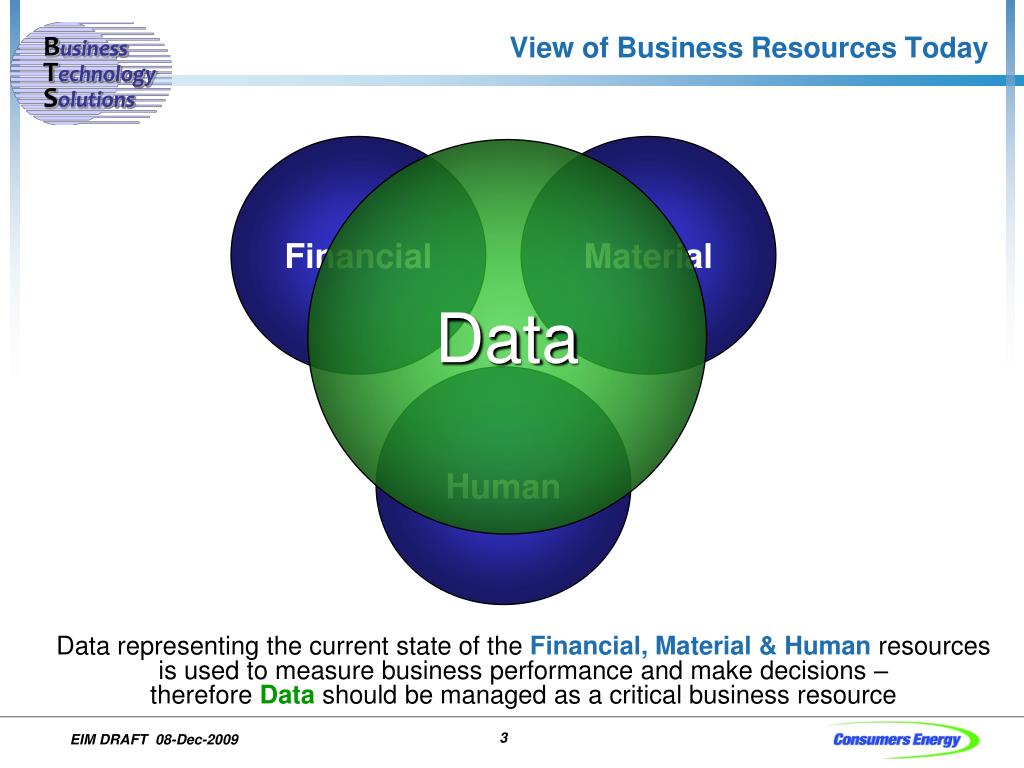 Business
Technology
Solutions

View of Business Resources Today

Financial

Material

Data

Human

Data representing the current state of the Financial, Material & Human resources is used to measure business performance and make decisions – therefore Data should be managed as a critical business resource

EIM DRAFT 08-Dec-2009

3

Consumers Energy